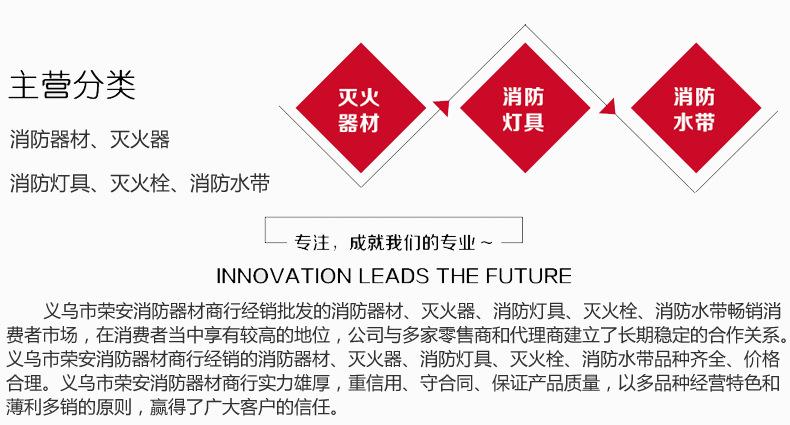 主营分类

消防器材、灭火器

消防灯具、灭火栓、消防水带

灭火器材

消防灯具

消防水带

专注，成就我们的专业～

INNOVATION LEADS THE FUTURE

义乌市荣安消防器材商行经销批发的消防器材、灭火器、消防灯具、灭火栓、消防水带畅销消费者市场，在消费者当中享有较高的地位，公司与多家零售商和代理商建立了长期稳定的合作关系。义乌市荣安消防器材商行经销的消防器材、灭火器、消防灯具、灭火栓、消防水带品种齐全、价格合理。义乌市荣安消防器材商行实力雄厚，重信用、守合同、保证产品质量，以多品种经营特色和薄利多销的原则，赢得了广大客户的信任。